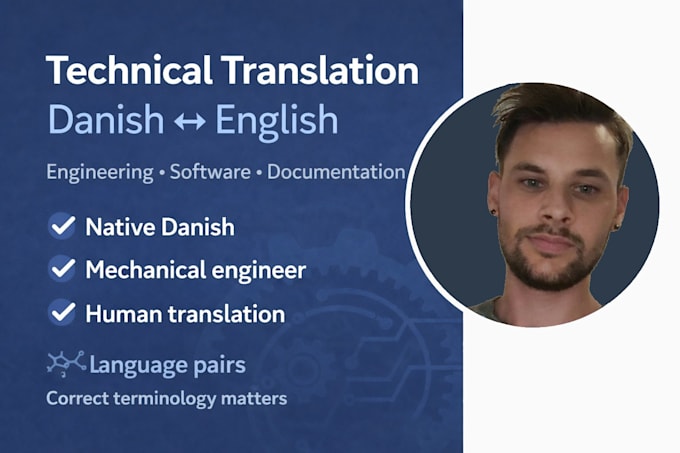 Technical Translation
Danish ↔ English

Engineering • Software • Documentation

Native Danish
Mechanical engineer
Human translation

Language pairs
Correct terminology matters